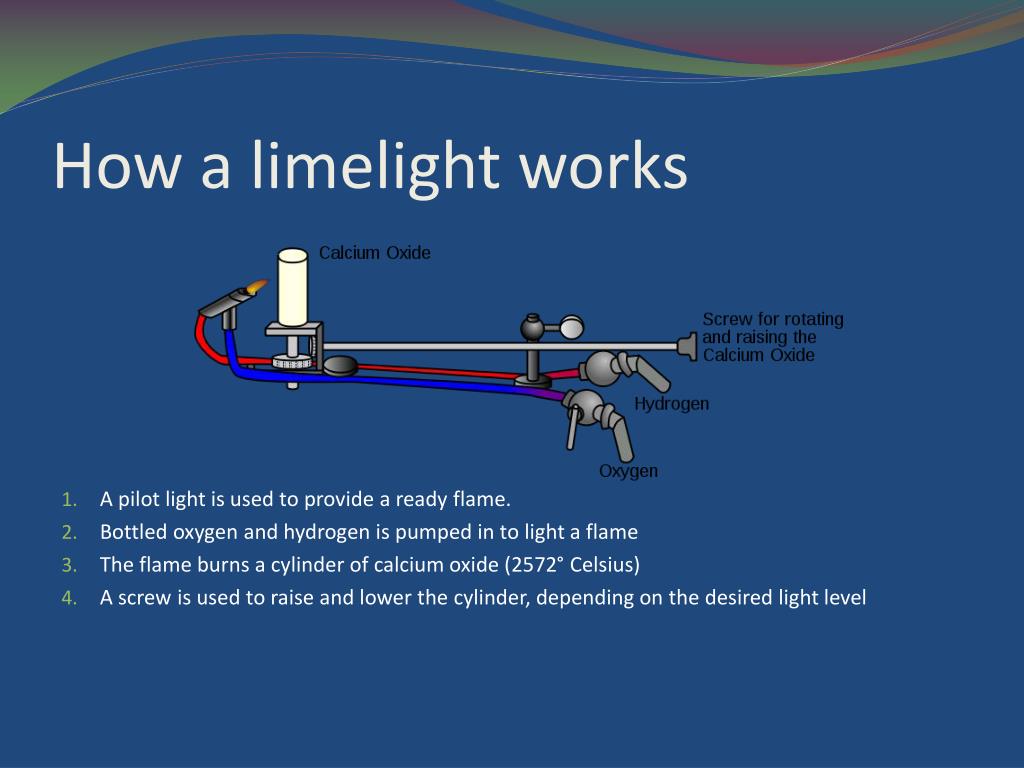 How a limelight works

Calcium Oxide

Screw for rotating and raising the Calcium Oxide

Hydrogen

Oxygen

1. A pilot light is used to provide a ready flame.
2. Bottled oxygen and hydrogen is pumped in to light a flame
3. The flame burns a cylinder of calcium oxide (2572° Celsius)
4. A screw is used to raise and lower the cylinder, depending on the desired light level